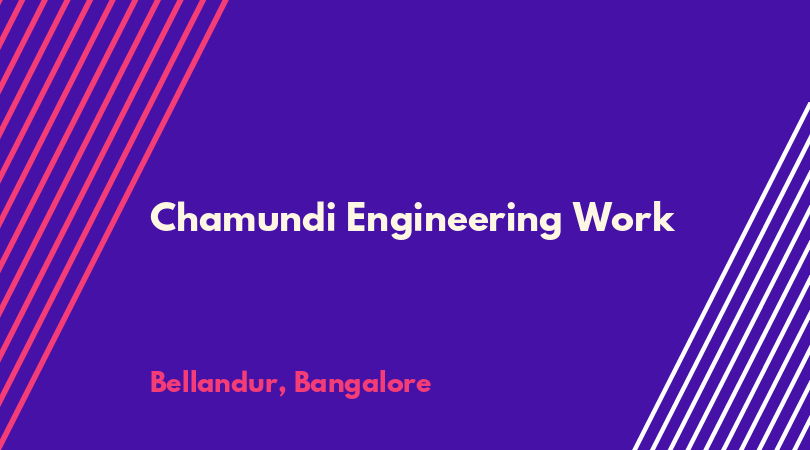 Chamundi Engineering Work

Bellandur, Bangalore